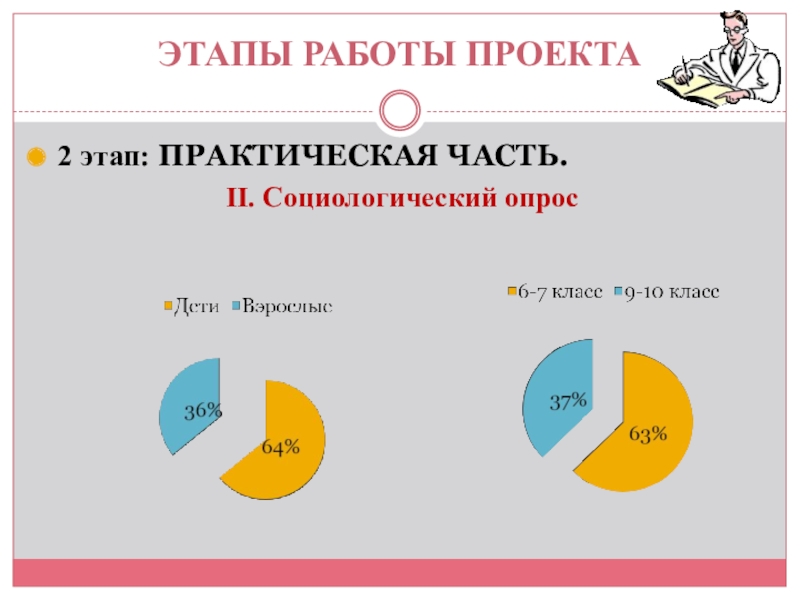 ЭТАПЫ РАБОТЫ ПРОЕКТА

2 этап: ПРАКТИЧЕСКАЯ ЧАСТЬ.

II. Социологический опрос

Дети Взрослые

36%

64%

6-7 класс 9-10 класс

37%

63%